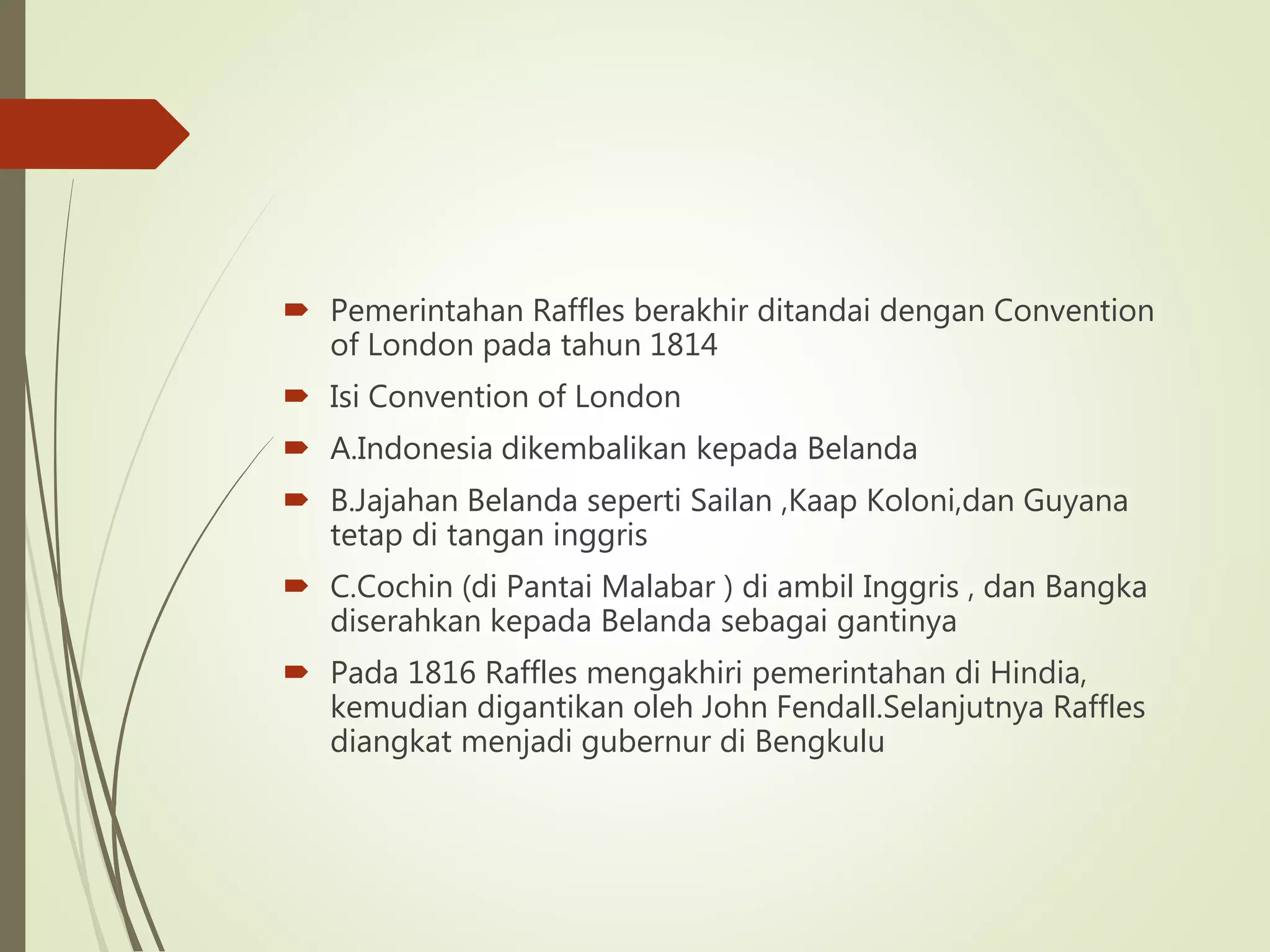 Pemerintahan Raffles berakhir ditandai dengan Convention of London pada tahun 1814

Isi Convention of London

A.Indonesia dikembalikan kepada Belanda

B.Jajahan Belanda seperti Sailan ,Kaap Koloni,dan Guyana tetap di tangan inggris

C.Cochin (di Pantai Malabar ) di ambil Inggris , dan Bangka diserahkan kepada Belanda sebagai gantinya

Pada 1816 Raffles mengakhiri pemerintahan di Hindia, kemudian digantikan oleh John Fendall.Selanjutnya Raffles diangkat menjadi gubernur di Bengkulu